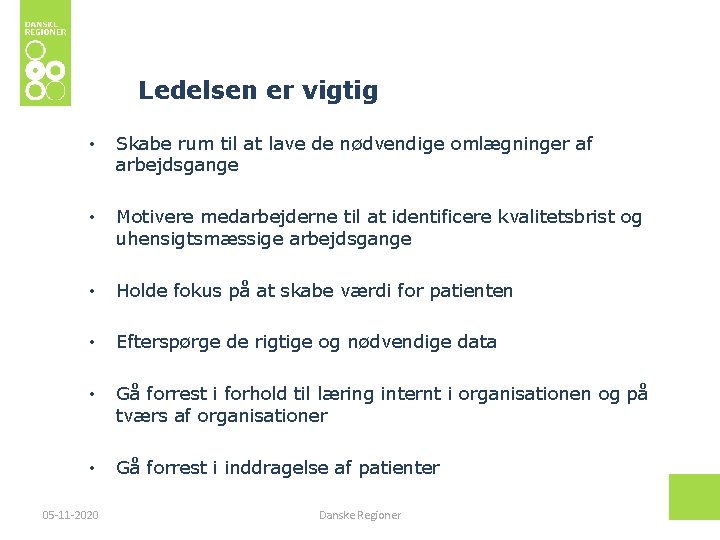 DANSKE REGIONER

Ledelsen er vigtig

• Skabe rum til at lave de nødvendige omlægninger af arbejdsgange

• Motivere medarbejderne til at identificere kvalitetsbrist og uhensigtsmæssige arbejdsgange

• Holde fokus på at skabe værdi for patienten

• Efterspørge de rigtige og nødvendige data

• Gå forrest i forhold til læring internt i organisationen og på tværs af organisationer

• Gå forrest i inddragelse af patienter

05-11-2020

Danske Regioner